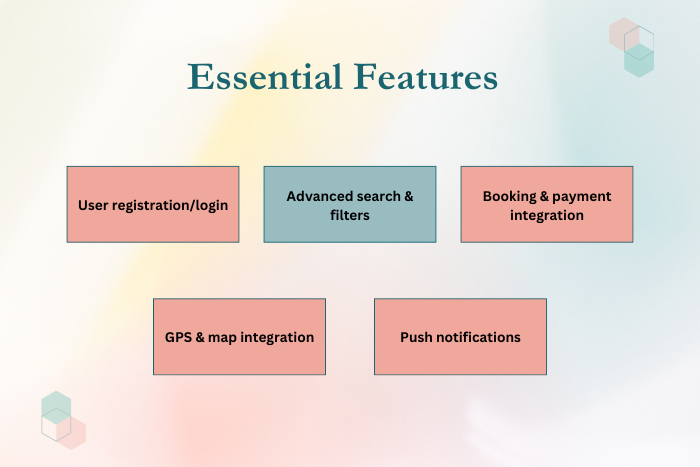 Essential Features

User registration/login

Advanced search & filters

Booking & payment integration

GPS & map integration

Push notifications